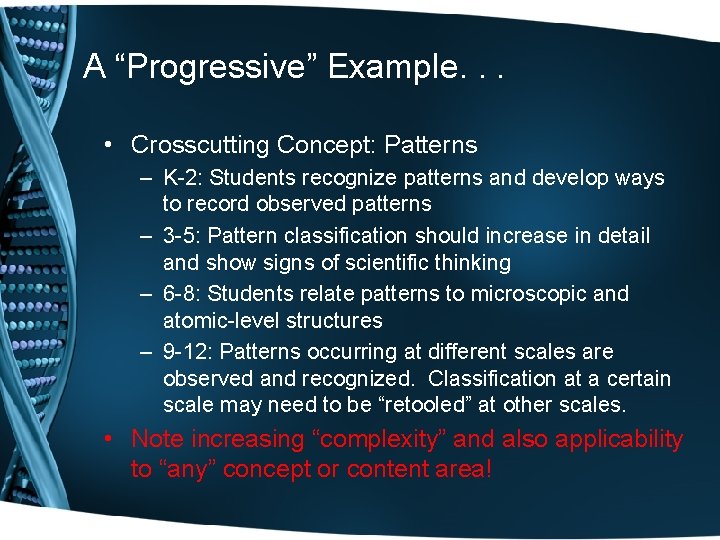 A “Progressive” Example. . .

• Crosscutting Concept: Patterns
– K-2: Students recognize patterns and develop ways to record observed patterns
– 3-5: Pattern classification should increase in detail and show signs of scientific thinking
– 6-8: Students relate patterns to microscopic and atomic-level structures
– 9-12: Patterns occurring at different scales are observed and recognized. Classification at a certain scale may need to be “retooled” at other scales.

• Note increasing “complexity” and also applicability to “any” concept or content area!